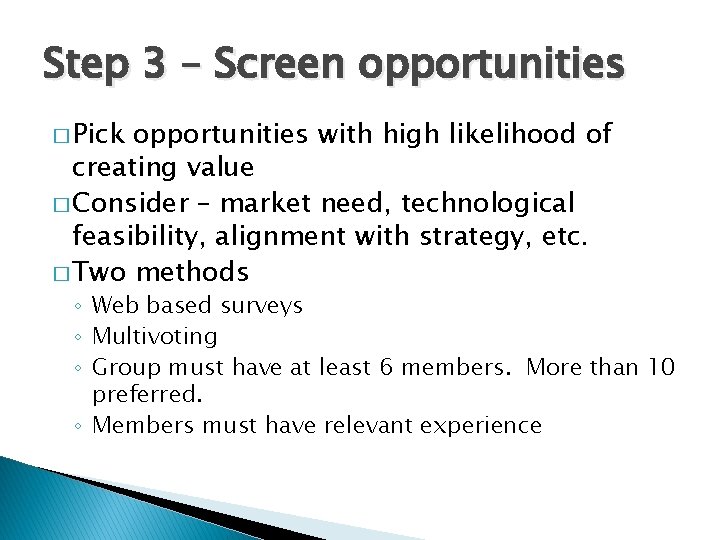 Step 3 – Screen opportunities

□ Pick opportunities with high likelihood of creating value

□ Consider – market need, technological feasibility, alignment with strategy, etc.

□ Two methods

◦ Web based surveys

◦ Multivoting

◦ Group must have at least 6 members. More than 10 preferred.

◦ Members must have relevant experience